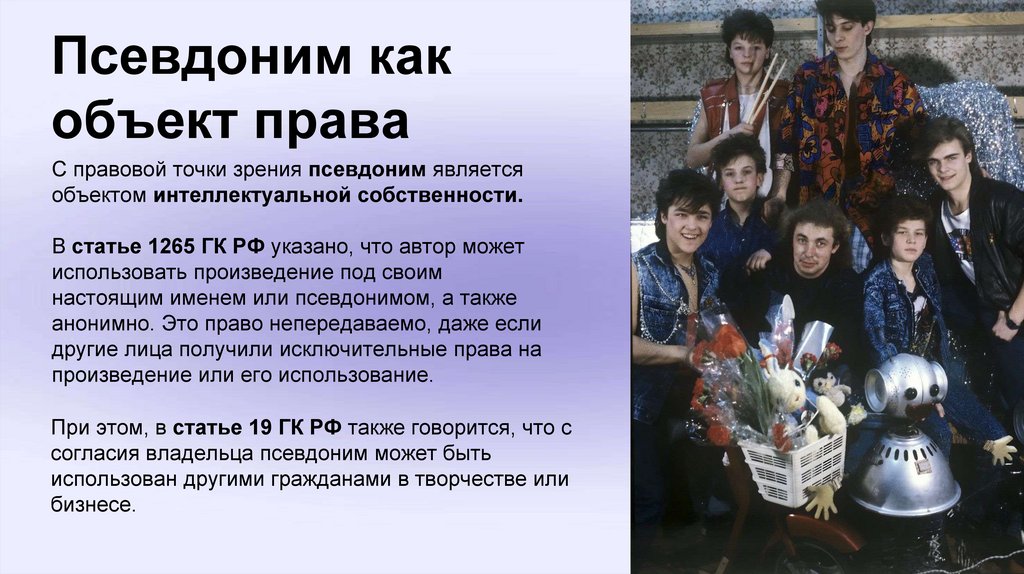 Псевдоним как объект права

С правовой точки зрения псевдоним является объектом интеллектуальной собственности.

В статье 1265 ГК РФ указано, что автор может использовать произведение под своим настоящим именем или псевдонимом, а также анонимно. Это право непередаваемо, даже если другие лица получили исключительные права на произведение или его использование.

При этом, в статье 19 ГК РФ также говорится, что с согласия владельца псевдоним может быть использован другими гражданами в творчестве или бизнесе.